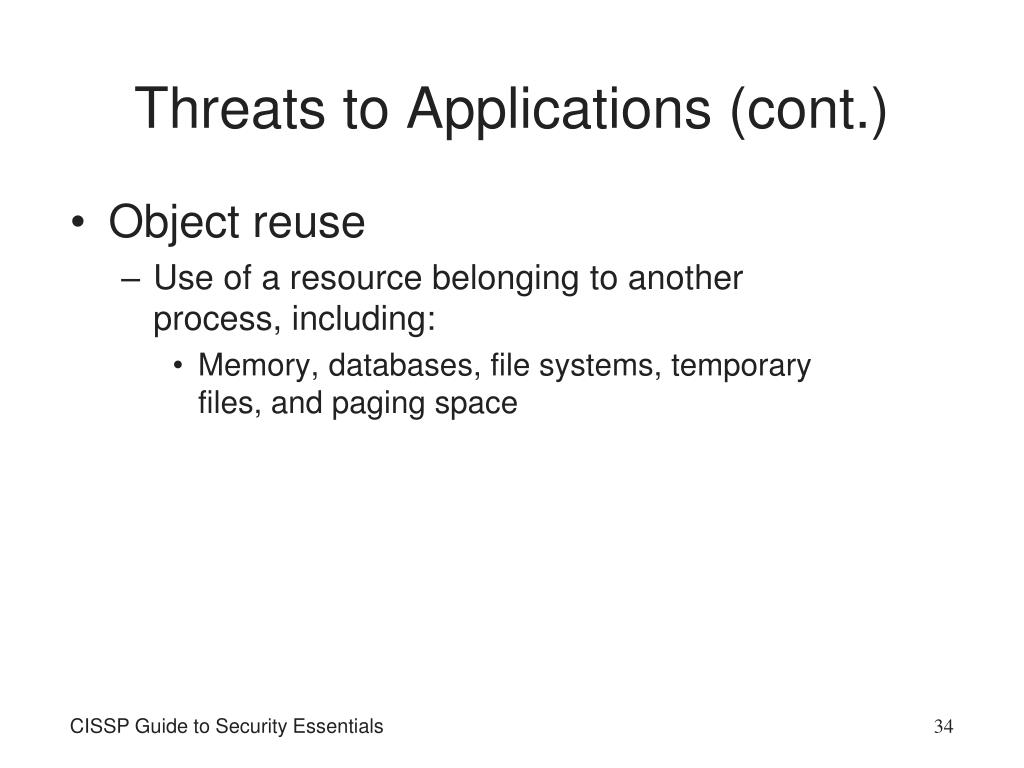 Threats to Applications (cont.)

• Object reuse
– Use of a resource belonging to another process, including:
• Memory, databases, file systems, temporary files, and paging space

CISSP Guide to Security Essentials

34